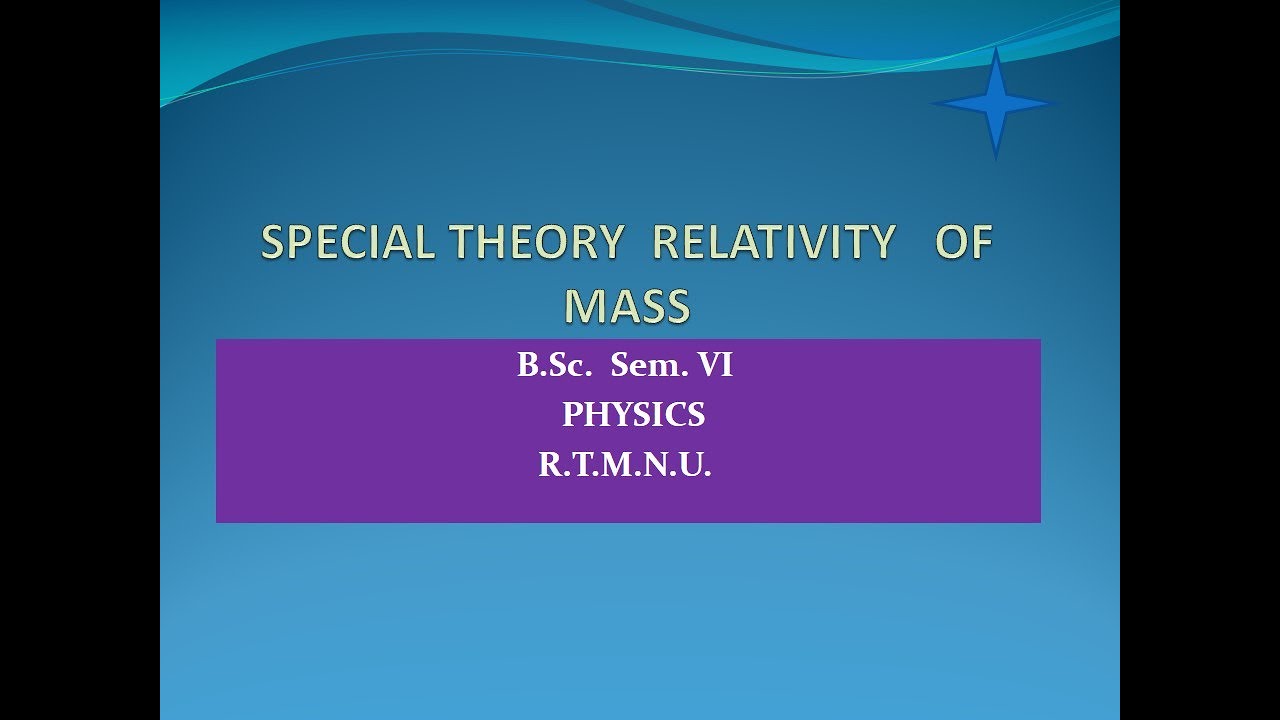 SPECIAL THEORY RELATIVITY OF MASS

B.Sc. Sem. VI
PHYSICS
R.T.M.N.U.